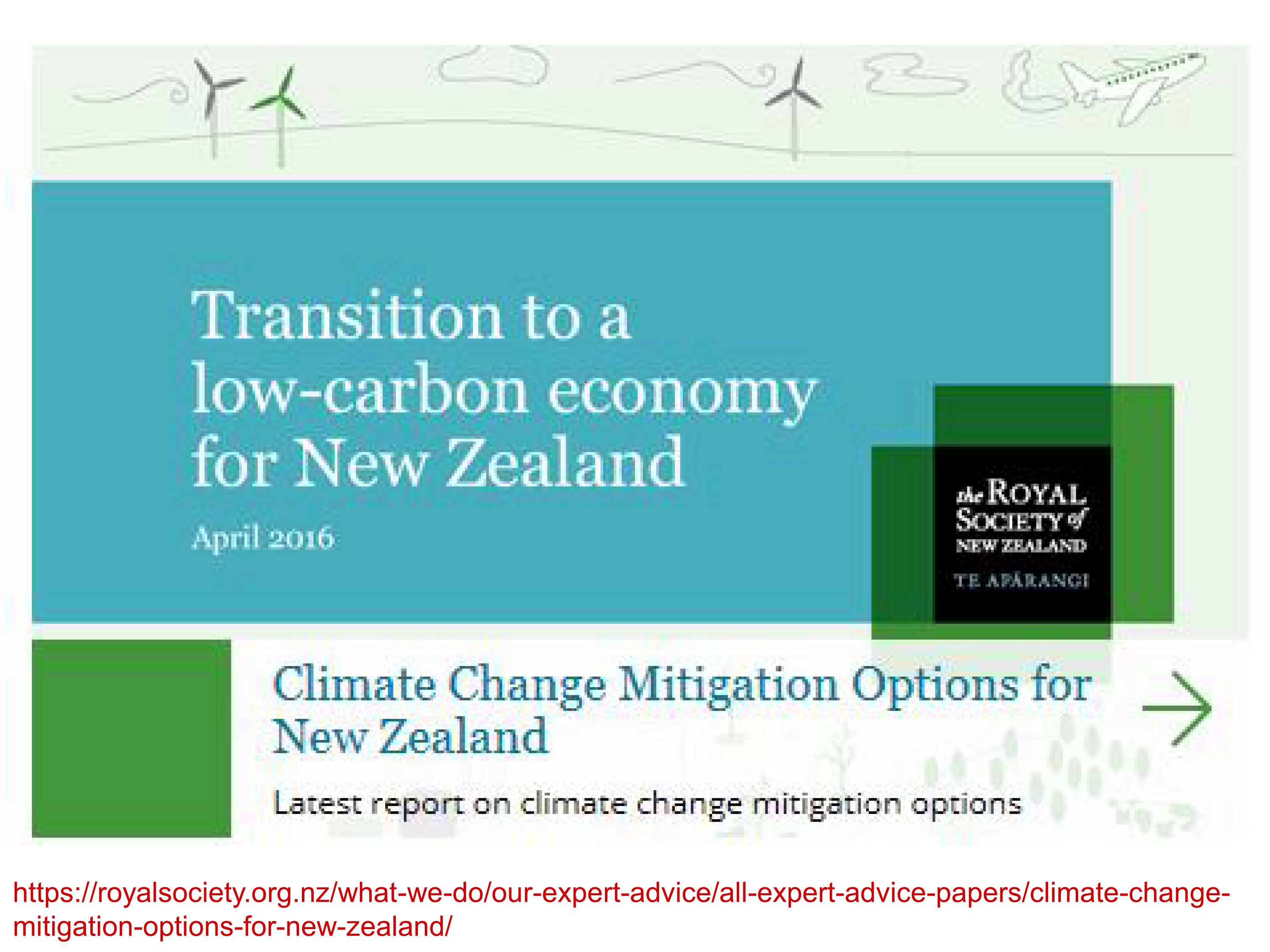 Transition to a low-carbon economy for New Zealand

April 2016

the ROYAL SOCIETY of NEW ZEALAND

TE APĀRANGI

Climate Change Mitigation Options for New Zealand

Latest report on climate change mitigation options

https://royalsociety.org.nz/what-we-do/our-expert-advice/all-expert-advice-papers/climate-change-mitigation-options-for-new-zealand/